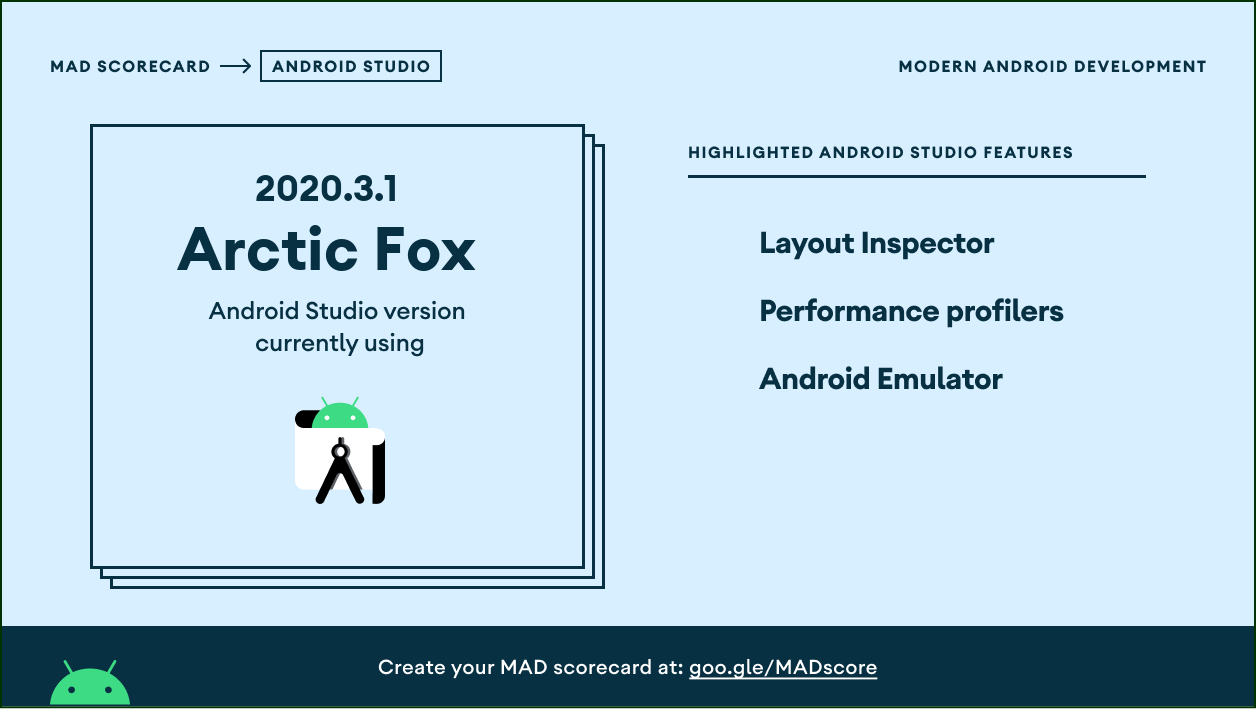 MAD SCORECARD → ANDROID STUDIO

MODERN ANDROID DEVELOPMENT

2020.3.1
Arctic Fox
Android Studio version currently using

HIGHLIGHTED ANDROID STUDIO FEATURES

Layout Inspector

Performance profilers

Android Emulator

Create your MAD scorecard at: goo.gle/MADscore